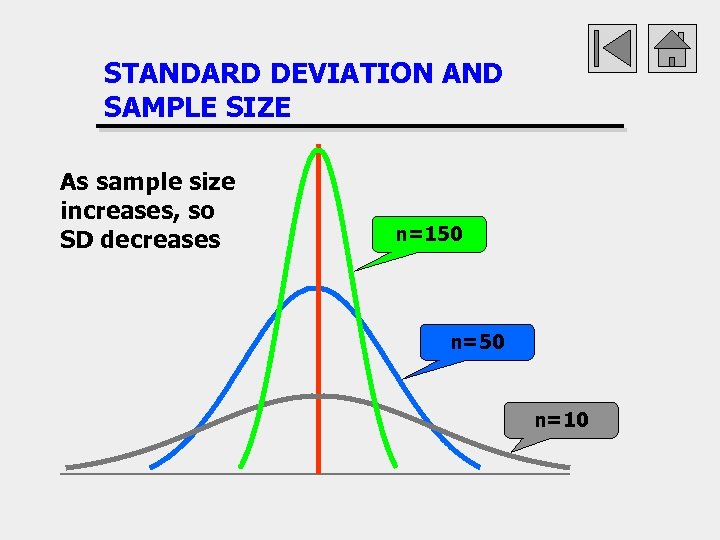 STANDARD DEVIATION AND SAMPLE SIZE

As sample size increases, so SD decreases

n=150

n=50

n=10